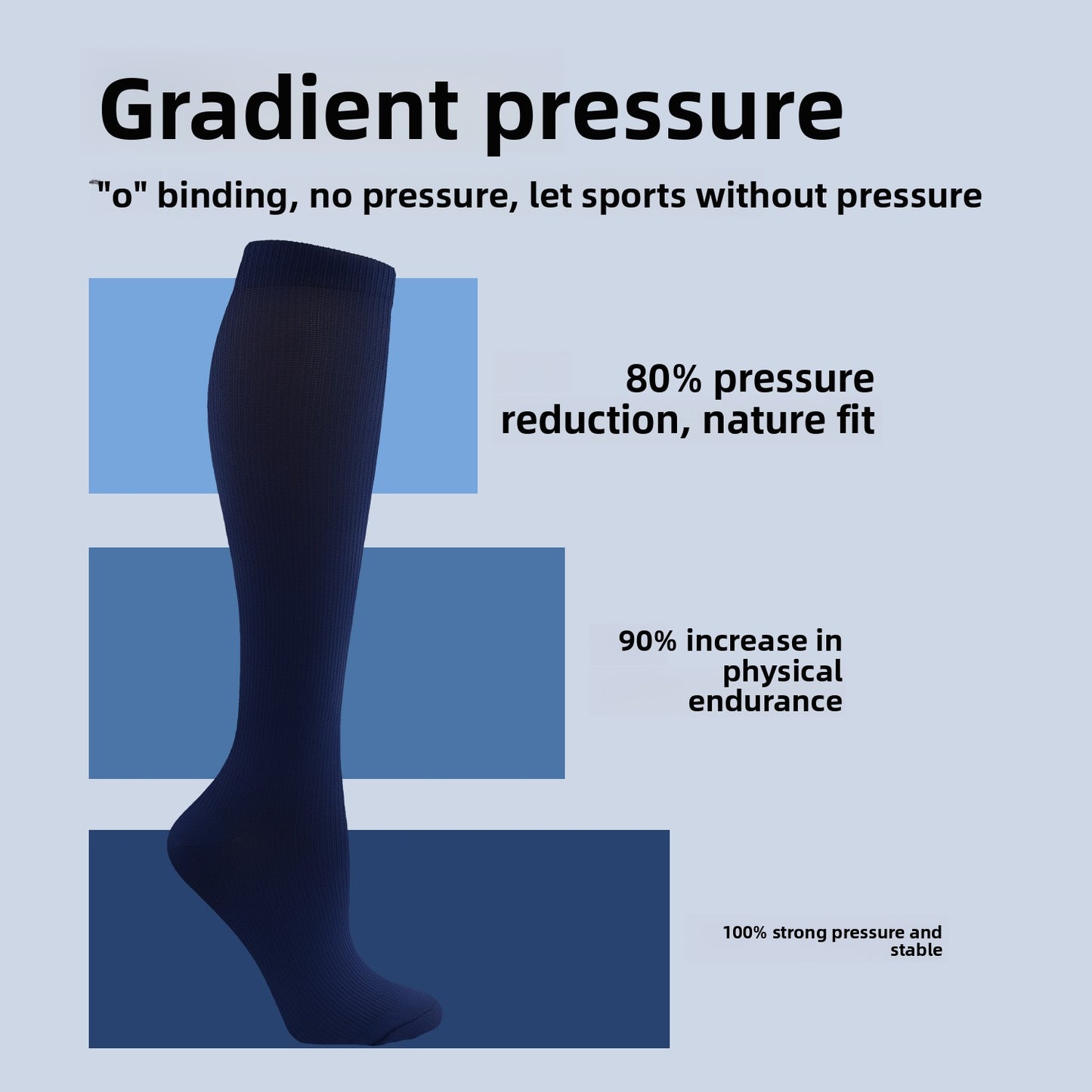 Gradient pressure

"o" binding, no pressure, let sports without pressure

80% pressure reduction, nature fit

90% increase in physical endurance

100% strong pressure and stable